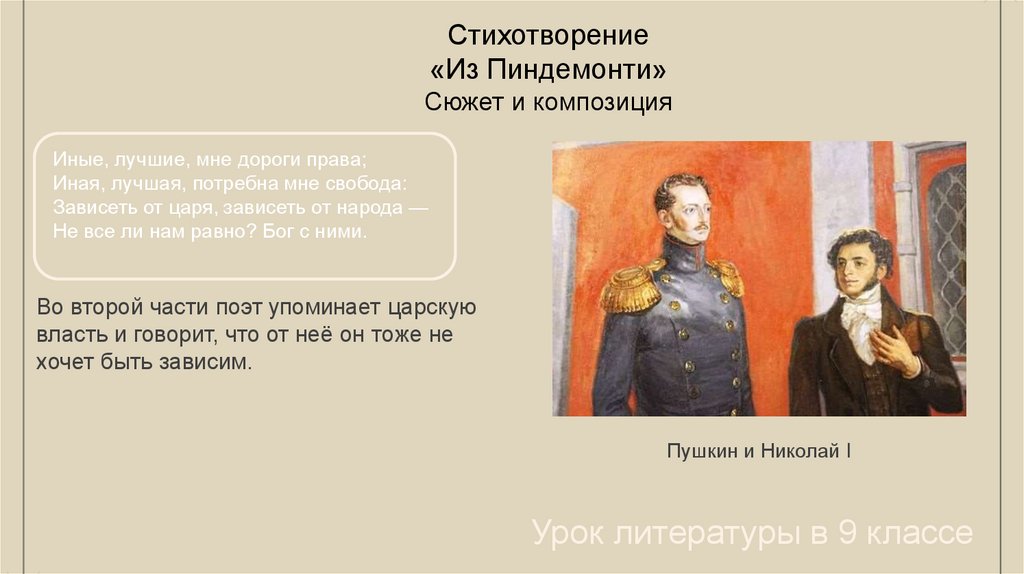 Стихотворение
«Из Пиндемонти»
Сюжет и композиция

Иные, лучшие, мне дороги права;
Иная, лучшая, потребна мне свобода:
Зависеть от царя, зависеть от народа —
Не все ли нам равно? Бог с ними.

Во второй части поэт упоминает царскую власть и говорит, что от неё он тоже не хочет быть зависим.

Пушкин и Николай I

Урок литературы в 9 классе